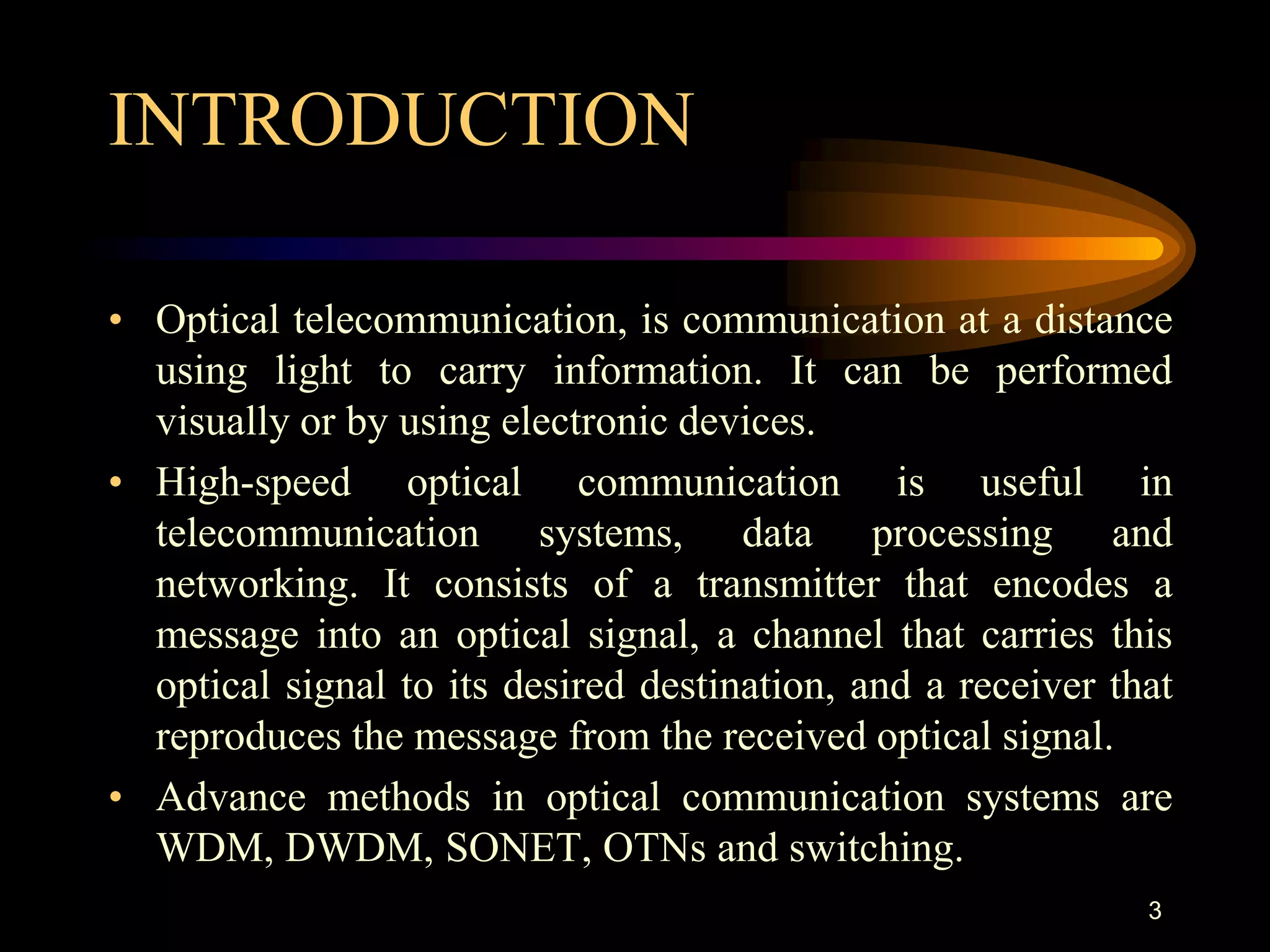 INTRODUCTION

• Optical telecommunication, is communication at a distance using light to carry information. It can be performed visually or by using electronic devices.

• High-speed optical communication is useful in telecommunication systems, data processing and networking. It consists of a transmitter that encodes a message into an optical signal, a channel that carries this optical signal to its desired destination, and a receiver that reproduces the message from the received optical signal.

• Advance methods in optical communication systems are WDM, DWDM, SONET, OTNs and switching.

3